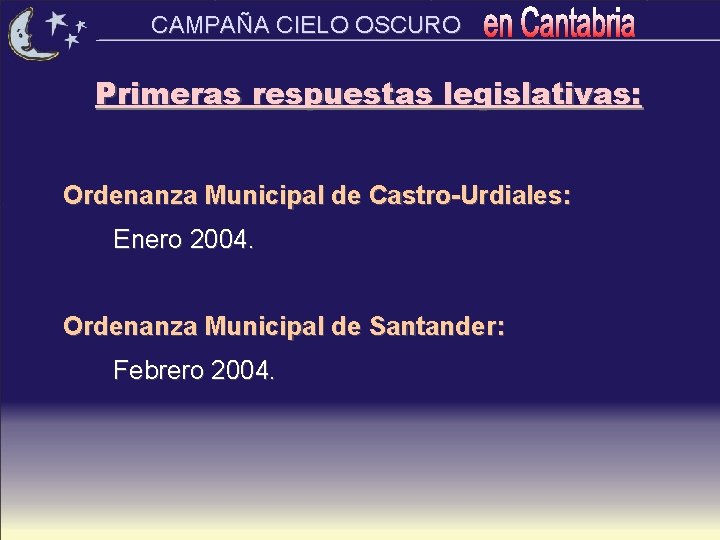 CAMPAÑA CIELO OSCURO en Cantabria

Primeras respuestas legislativas:

Ordenanza Municipal de Castro-Urdiales:

Enero 2004.

Ordenanza Municipal de Santander:

Febrero 2004.